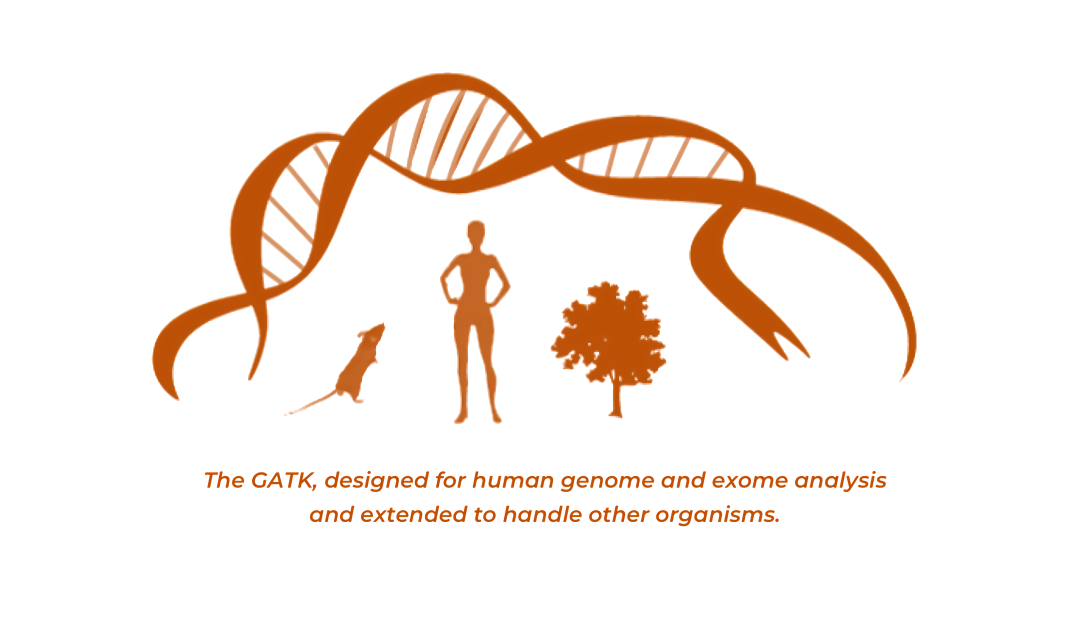 The GATK, designed for human genome and exome analysis and extended to handle other organisms.